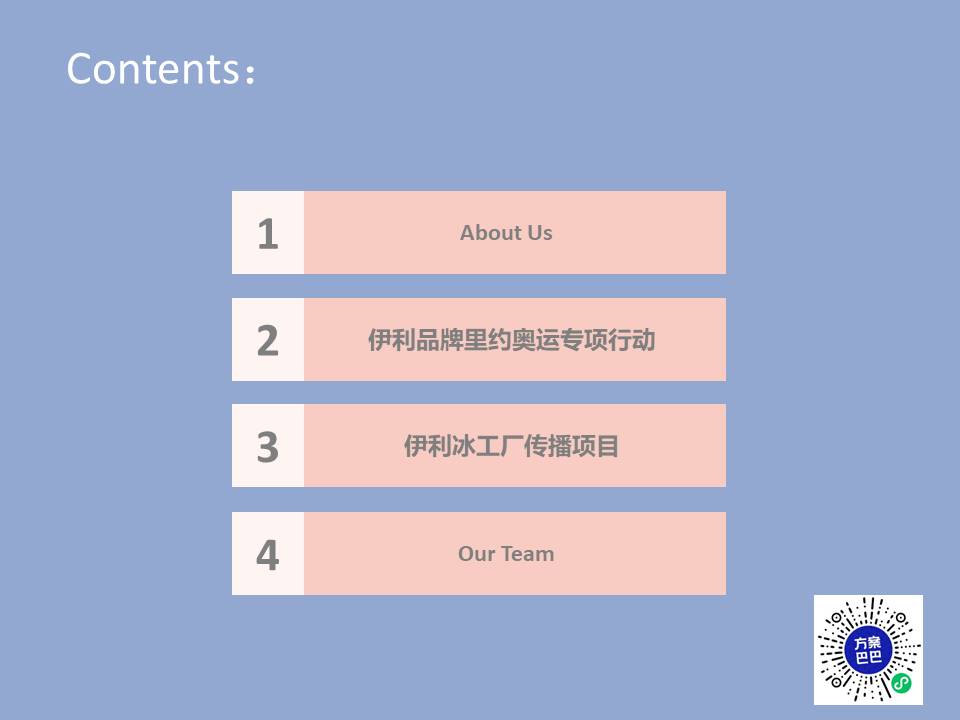 Contents：

1 About Us

2 伊利品牌里约奥运专项行动

3 伊利冰工厂传播项目

4 Our Team

方案巴巴